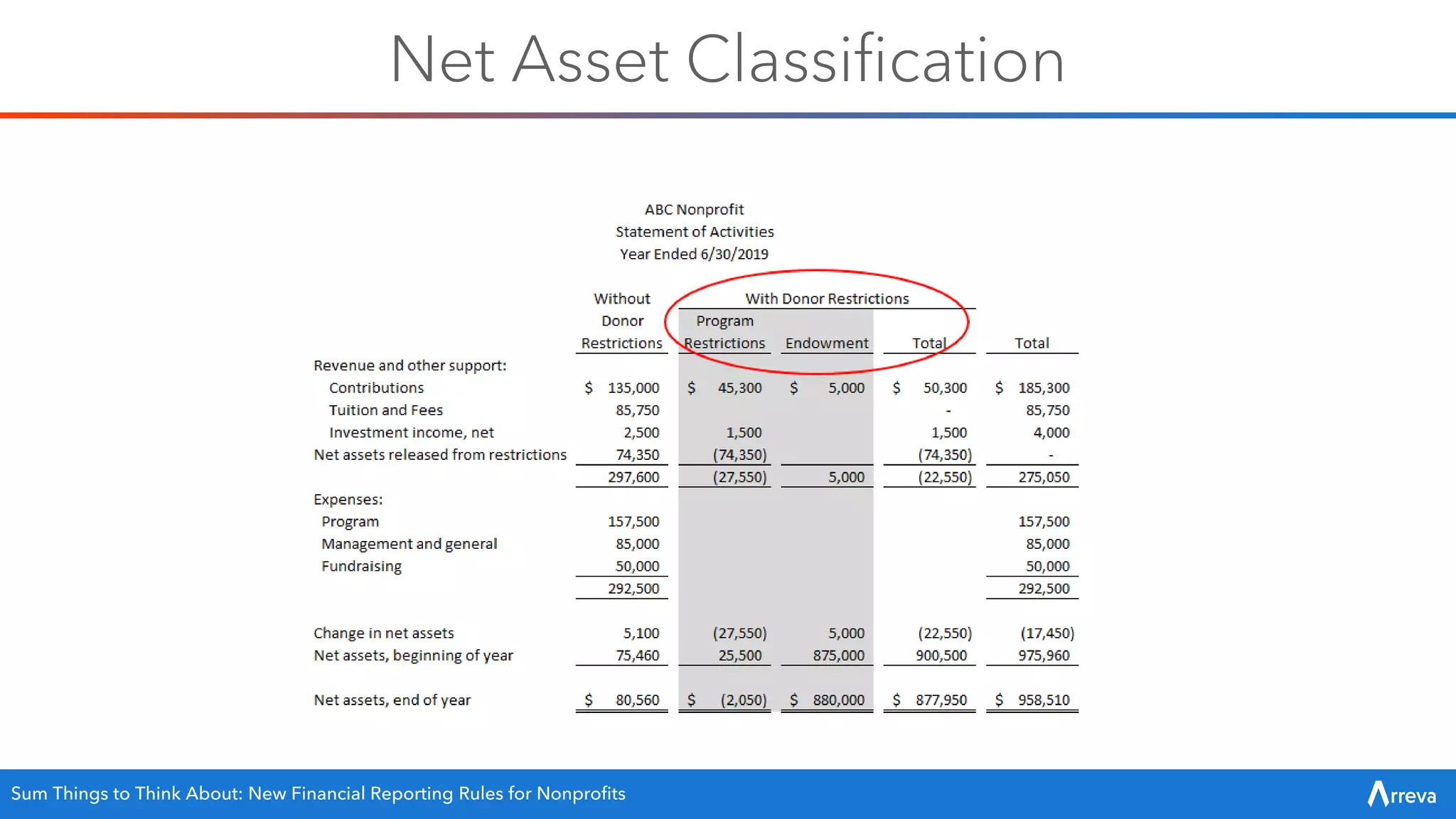 Net Asset Classification

ABC Nonprofit
Statement of Activities
Year Ended 6/30/2019

| | Without Donor Restrictions | With Donor Restrictions: Program Restrictions | With Donor Restrictions: Endowment | With Donor Restrictions: Total | Total |
|---|---|---|---|---|---|
| Revenue and other support: | | | | | |
| Contributions | \$ 135,000 | \$ 45,300 | \$ 5,000 | \$ 50,300 | \$ 185,300 |
| Tuition and Fees | 85,750 | | | - | 85,750 |
| Investment income, net | 2,500 | 1,500 | | 1,500 | 4,000 |
| Net assets released from restrictions | 74,350 | (74,350) | | (74,350) | - |
| | 297,600 | (27,550) | 5,000 | (22,550) | 275,050 |
| Expenses: | | | | | |
| Program | 157,500 | | | | 157,500 |
| Management and general | 85,000 | | | | 85,000 |
| Fundraising | 50,000 | | | | 50,000 |
| | 292,500 | | | | 292,500 |
| Change in net assets | 5,100 | (27,550) | 5,000 | (22,550) | (17,450) |
| Net assets, beginning of year | 75,460 | 25,500 | 875,000 | 900,500 | 975,960 |
| Net assets, end of year | \$ 80,560 | \$ (2,050) | \$ 880,000 | \$ 877,950 | \$ 958,510 |

Sum Things to Think About: New Financial Reporting Rules for Nonprofits

Arreva